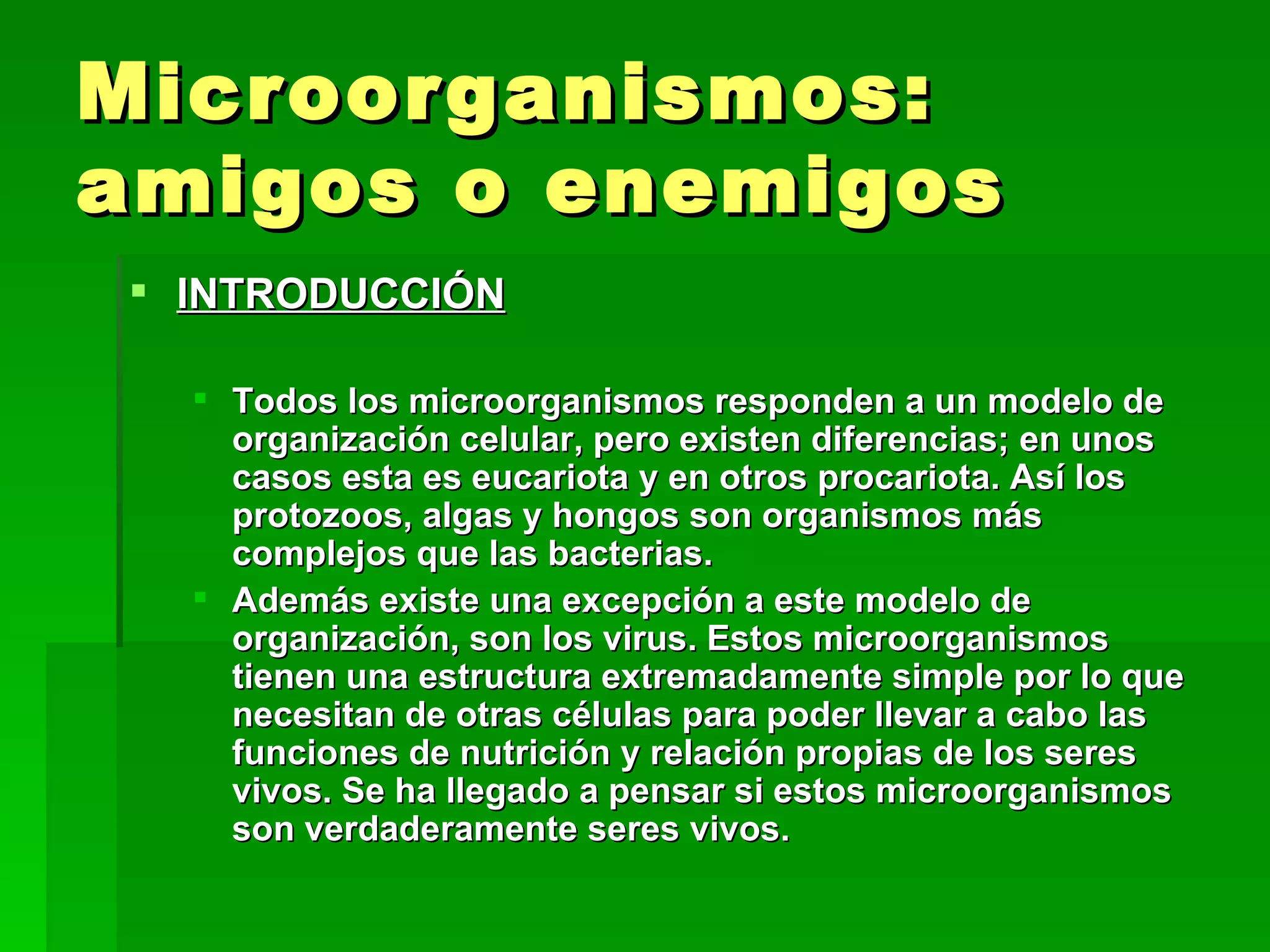 Microorganismos: amigos o enemigos

INTRODUCCIÓN

Todos los microorganismos responden a un modelo de organización celular, pero existen diferencias; en unos casos esta es eucariota y en otros procariota. Así los protozoos, algas y hongos son organismos más complejos que las bacterias.

Además existe una excepción a este modelo de organización, son los virus. Estos microorganismos tienen una estructura extremadamente simple por lo que necesitan de otras células para poder llevar a cabo las funciones de nutrición y relación propias de los seres vivos. Se ha llegado a pensar si estos microorganismos son verdaderamente seres vivos.